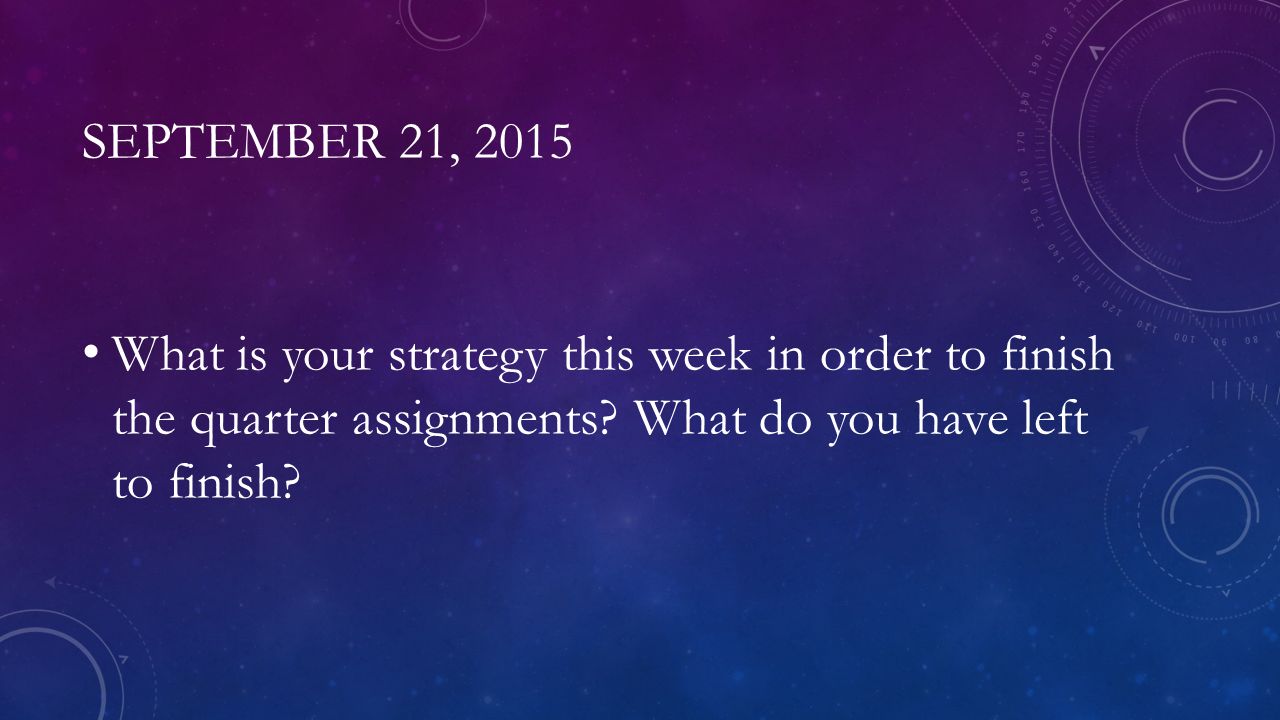 SEPTEMBER 21, 2015

• What is your strategy this week in order to finish the quarter assignments? What do you have left to finish?